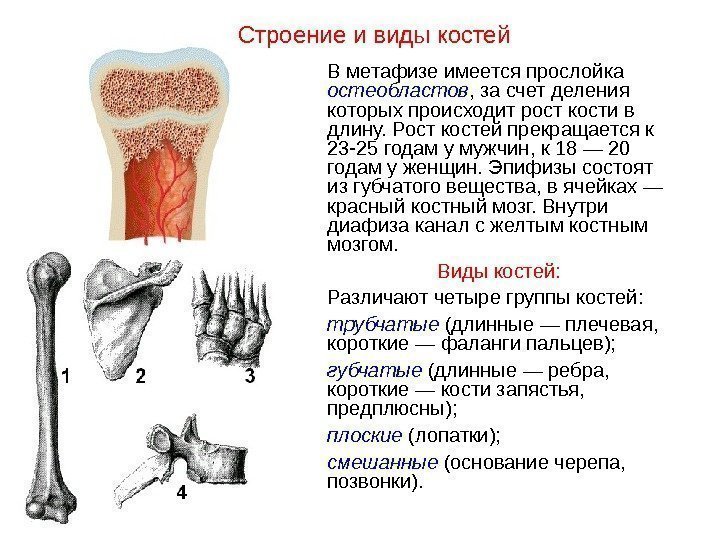 Строение и виды костей

В метафизе имеется прослойка остеобластов, за счет деления которых происходит рост кости в длину. Рост костей прекращается к 23-25 годам у мужчин, к 18 — 20 годам у женщин. Эпифизы состоят из губчатого вещества, в ячейках — красный костный мозг. Внутри диафиза канал с желтым костным мозгом.

Виды костей:

Различают четыре группы костей:

трубчатые (длинные — плечевая, короткие — фаланги пальцев);

губчатые (длинные — ребра, короткие — кости запястья, предплюсны);

плоские (лопатки);

смешанные (основание черепа, позвонки).

1

2

3

4